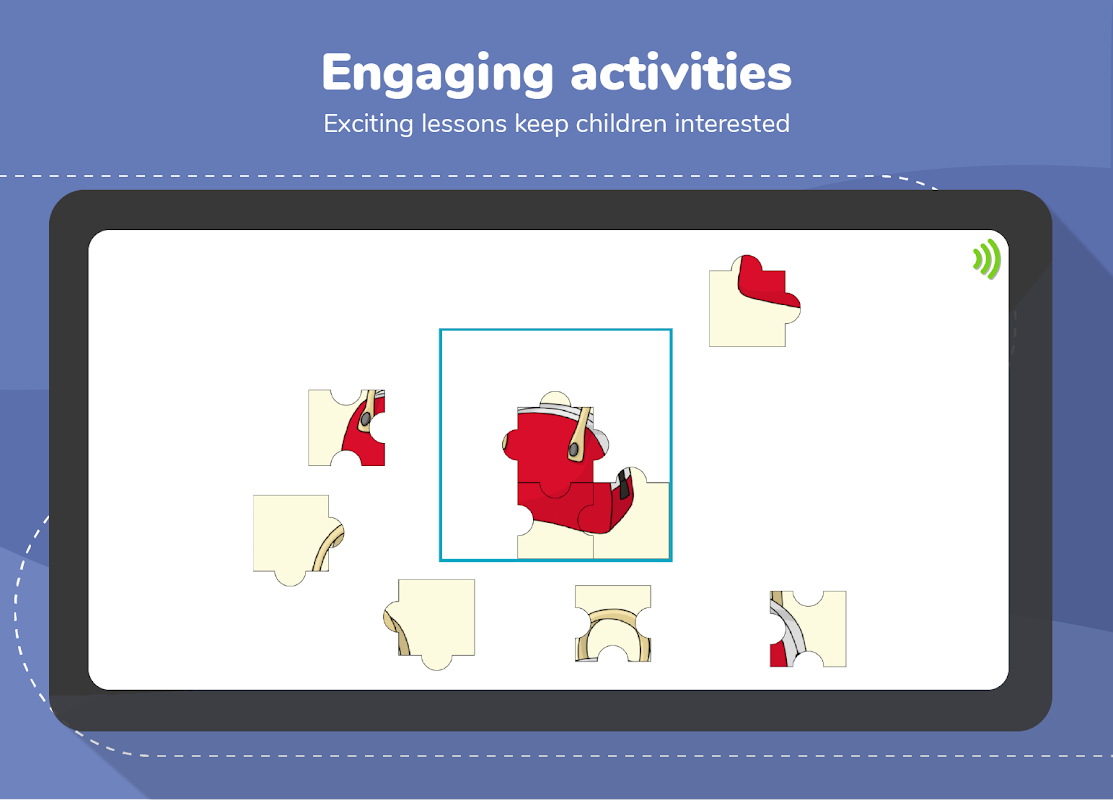 Engaging activities
Exciting lessons keep children interested